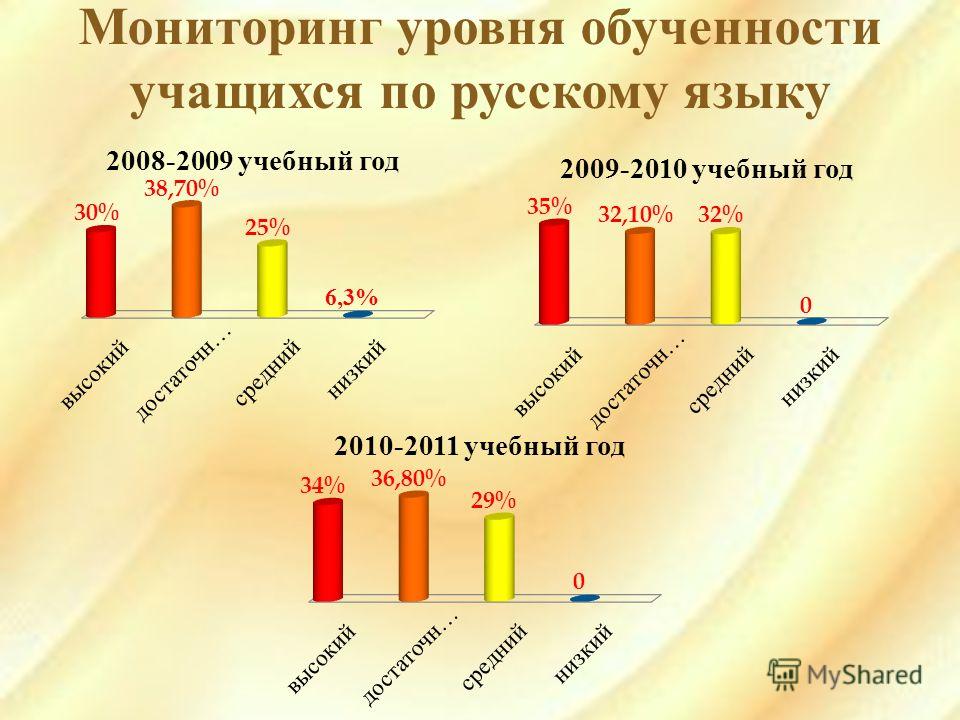 Мониторинг уровня обученности учащихся по русскому языку

2008-2009 учебный год

30%
38,70%
25%
6,3%

высокий
достаточн…
средний
низкий

2009-2010 учебный год

35%
32,10%
32%
0

высокий
достаточн…
средний
низкий

2010-2011 учебный год

34%
36,80%
29%
0

высокий
достаточн…
средний
низкий

MyShared